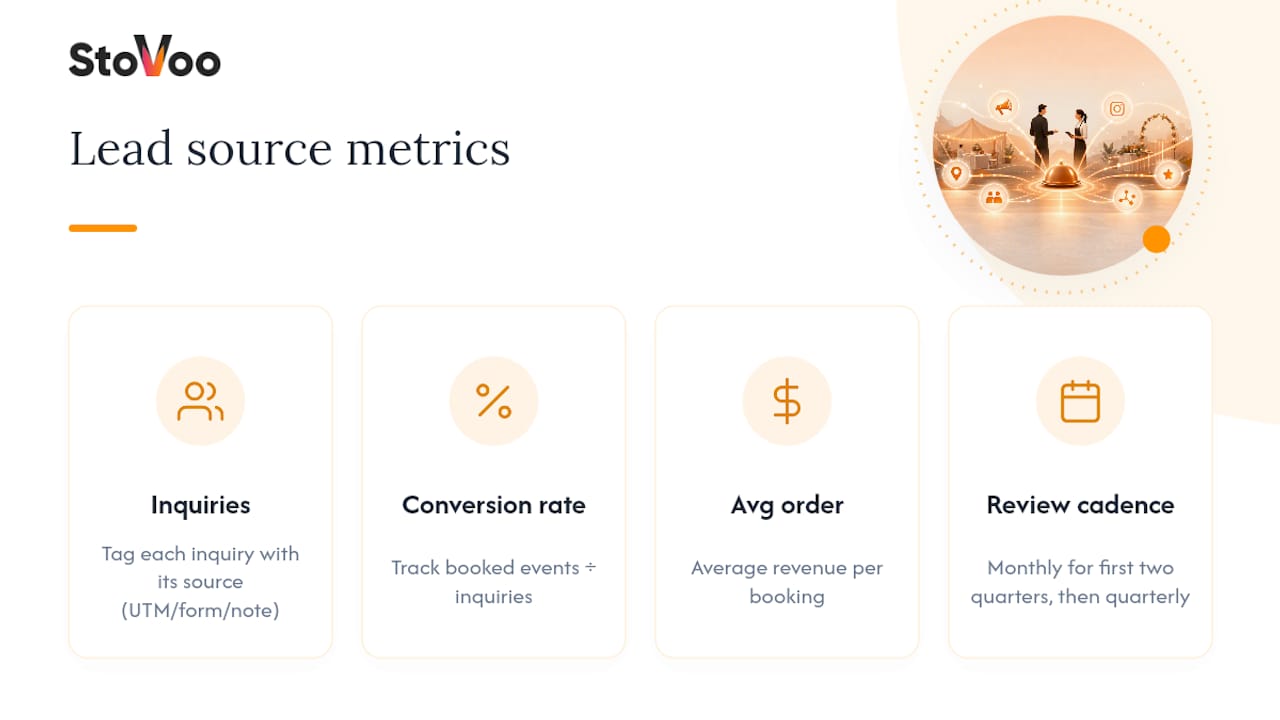 StoVoo

Lead source metrics

Inquiries

Tag each inquiry with its source (UTM/form/note)

Conversion rate

Track booked events ÷ inquiries

Avg order

Average revenue per booking

Review cadence

Monthly for first two quarters, then quarterly